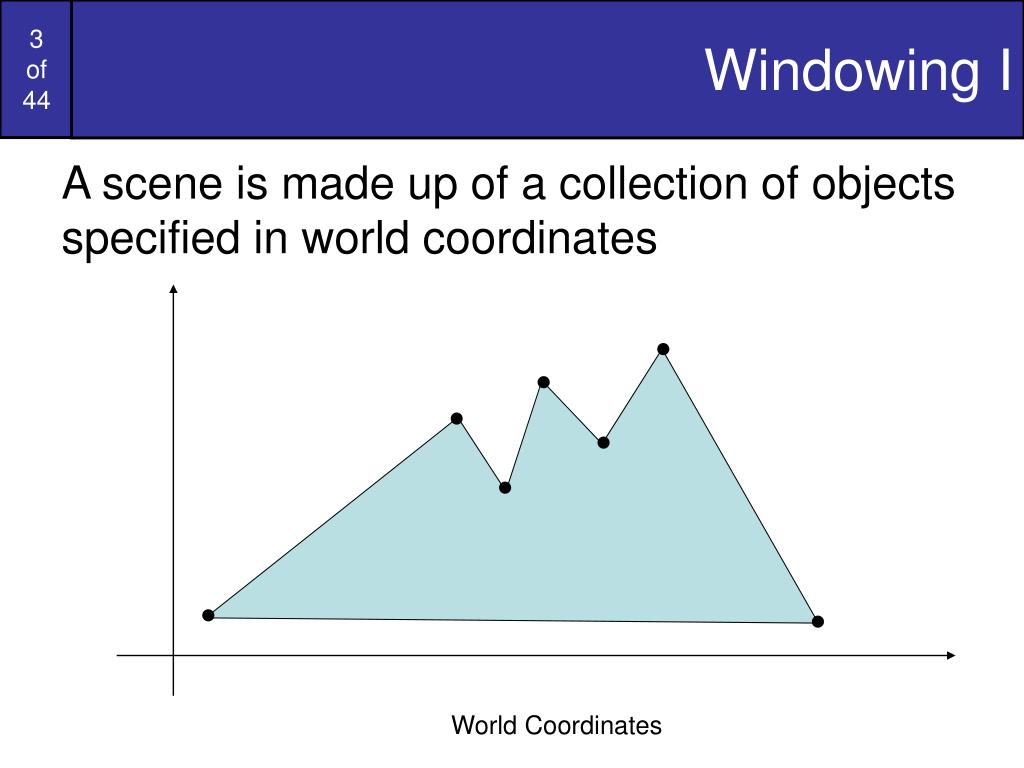 3
of
44

Windowing I

A scene is made up of a collection of objects specified in world coordinates

World Coordinates